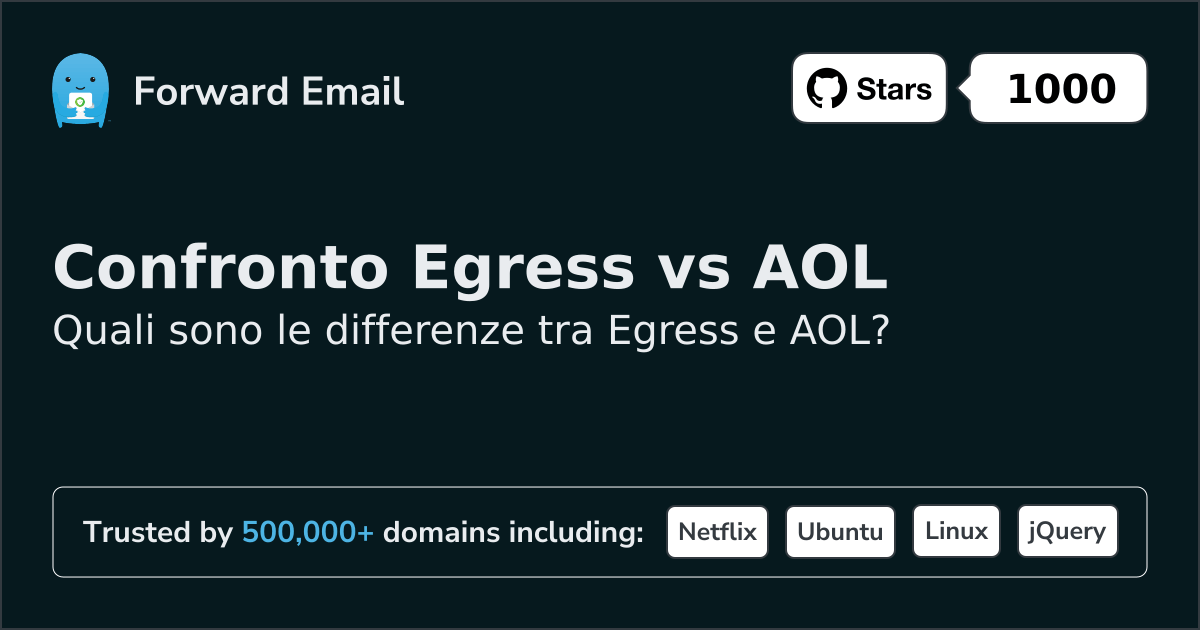 Forward Email

Stars

1000

Confronto Egress vs AOL

Quali sono le differenze tra Egress e AOL?

Trusted by 500,000+ domains including: Netflix Ubuntu Linux jQuery